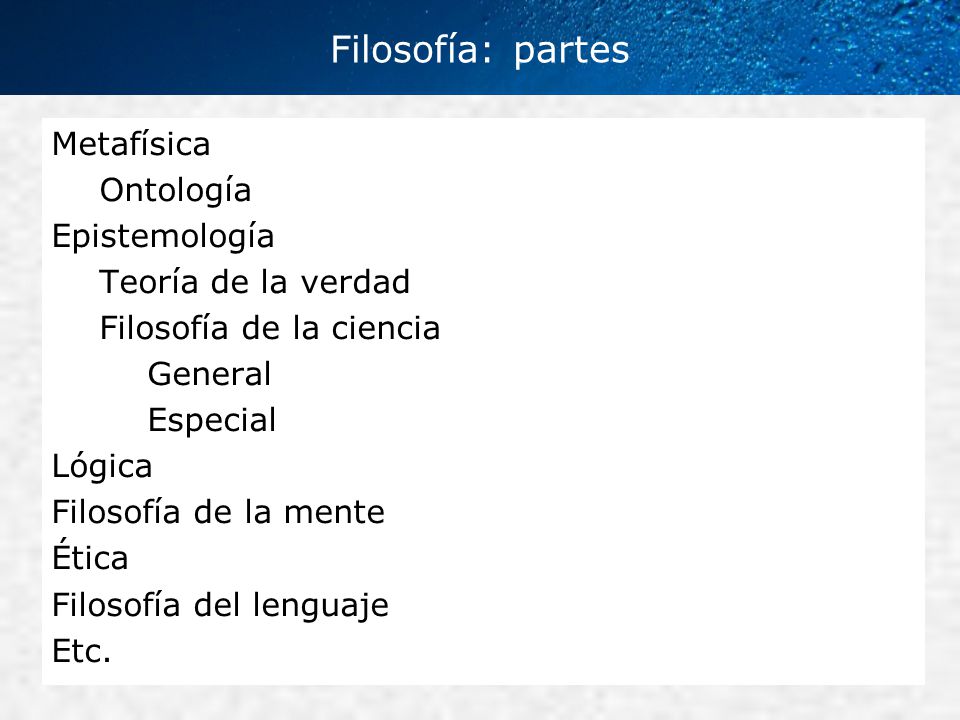 Filosofía: partes

Metafísica
Ontología
Epistemología
Teoría de la verdad
Filosofía de la ciencia
General
Especial
Lógica
Filosofía de la mente
Ética
Filosofía del lenguaje
Etc.